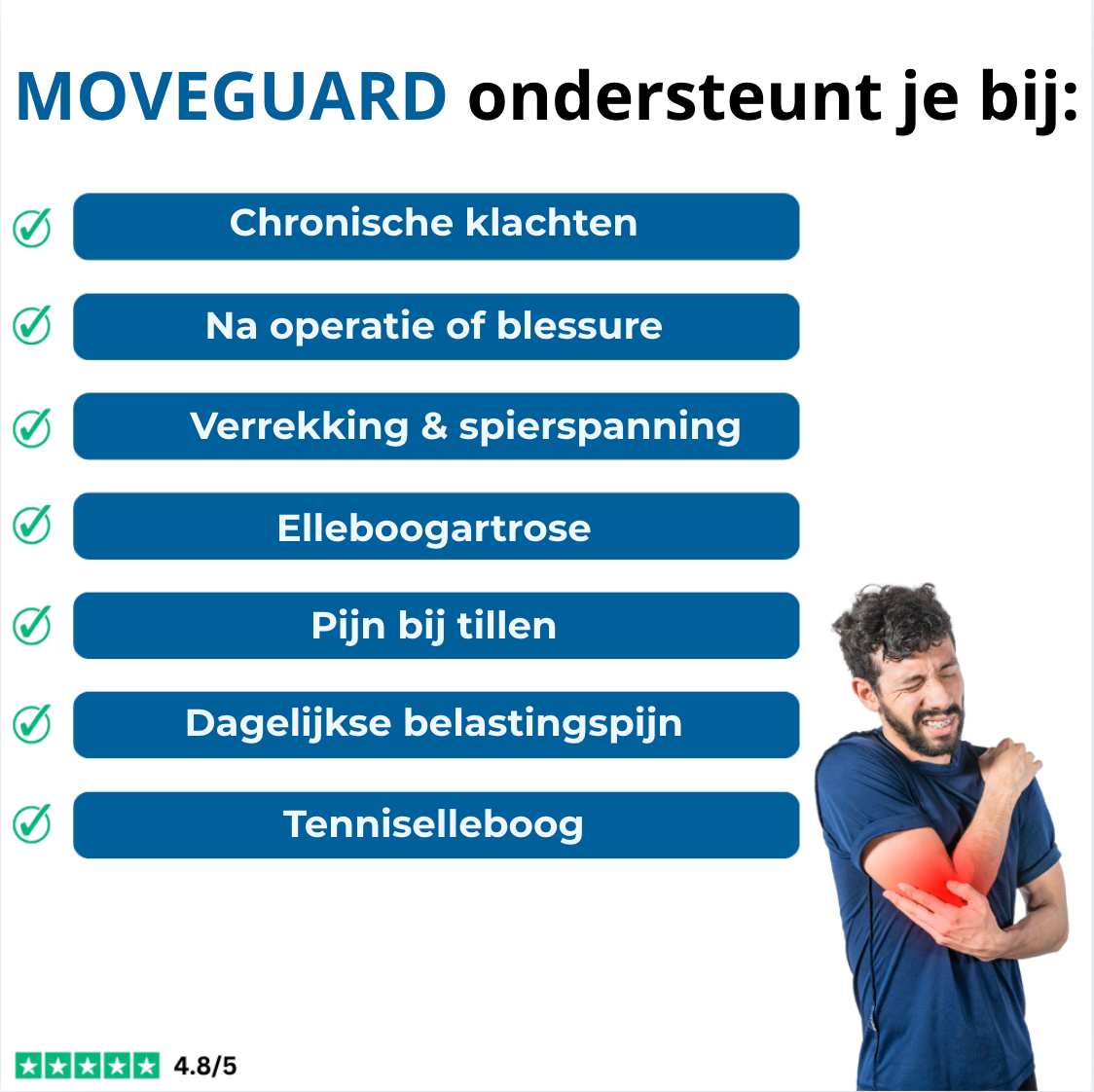 MOVEGUARD ondersteunt je bij:

Chronische klachten

Na operatie of blessure

Verrekking & spierspanning

Elleboogartrose

Pijn bij tillen

Dagelijkse belastingspijn

Tenniselleboog

4.8/5